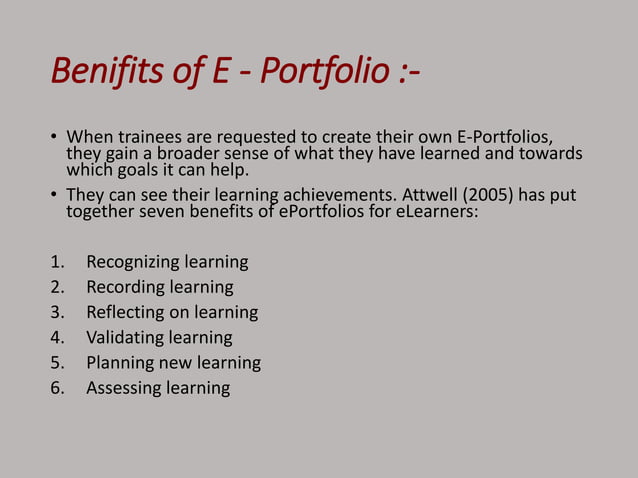 Benifits of E - Portfolio :-

• When trainees are requested to create their own E-Portfolios, they gain a broader sense of what they have learned and towards which goals it can help.

• They can see their learning achievements. Attwell (2005) has put together seven benefits of ePortfolios for eLearners:

1. Recognizing learning
2. Recording learning
3. Reflecting on learning
4. Validating learning
5. Planning new learning
6. Assessing learning